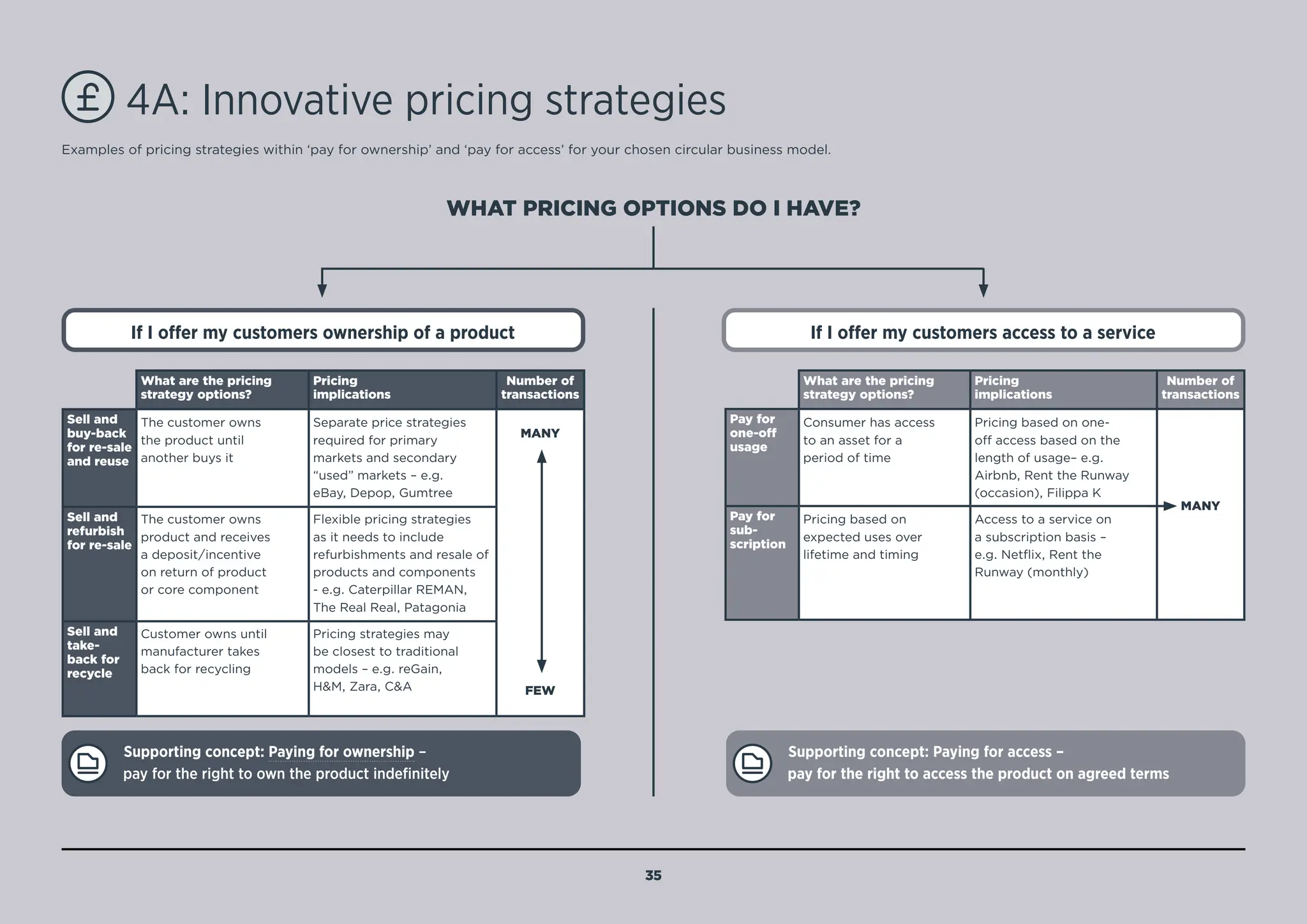 £ 4A: Innovative pricing strategies

Examples of pricing strategies within 'pay for ownership' and 'pay for access' for your chosen circular business model.

WHAT PRICING OPTIONS DO I HAVE?

If I offer my customers ownership of a product

| | What are the pricing strategy options? | Pricing implications | Number of transactions |
|---|---|---|---|
| Sell and buy-back for re-sale and reuse | The customer owns the product until another buys it | Separate price strategies required for primary markets and secondary "used" markets – e.g. eBay, Depop, Gumtree | MANY |
| Sell and refurbish for re-sale | The customer owns product and receives a deposit/incentive on return of product or core component | Flexible pricing strategies as it needs to include refurbishments and resale of products and components - e.g. Caterpillar REMAN, The Real Real, Patagonia | |
| Sell and take-back for recycle | Customer owns until manufacturer takes back for recycling | Pricing strategies may be closest to traditional models – e.g. reGain, H&M, Zara, C&A | FEW |

Supporting concept: Paying for ownership – pay for the right to own the product indefinitely

If I offer my customers access to a service

| | What are the pricing strategy options? | Pricing implications | Number of transactions |
|---|---|---|---|
| Pay for one-off usage | Consumer has access to an asset for a period of time | Pricing based on one-off access based on the length of usage– e.g. Airbnb, Rent the Runway (occasion), Filippa K | MANY |
| Pay for sub-scription | Pricing based on expected uses over lifetime and timing | Access to a service on a subscription basis – e.g. Netflix, Rent the Runway (monthly) | |

Supporting concept: Paying for access – pay for the right to access the product on agreed terms

35